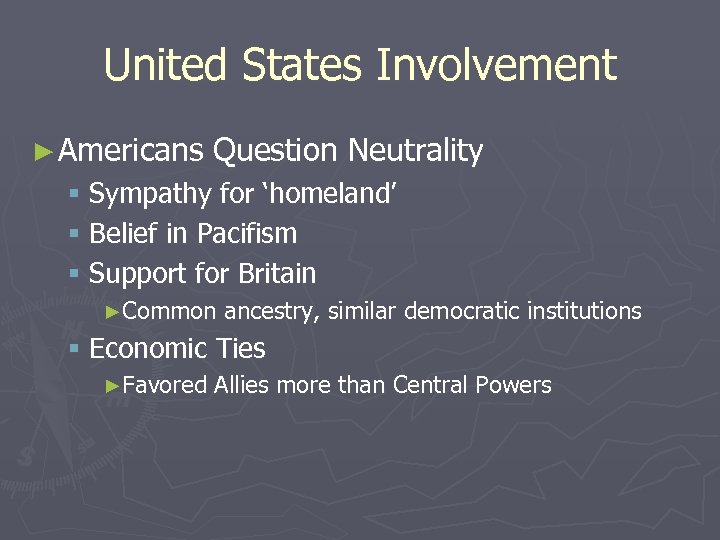 United States Involvement

►Americans Question Neutrality
▪ Sympathy for 'homeland'
▪ Belief in Pacifism
▪ Support for Britain
►Common ancestry, similar democratic institutions
▪ Economic Ties
►Favored Allies more than Central Powers